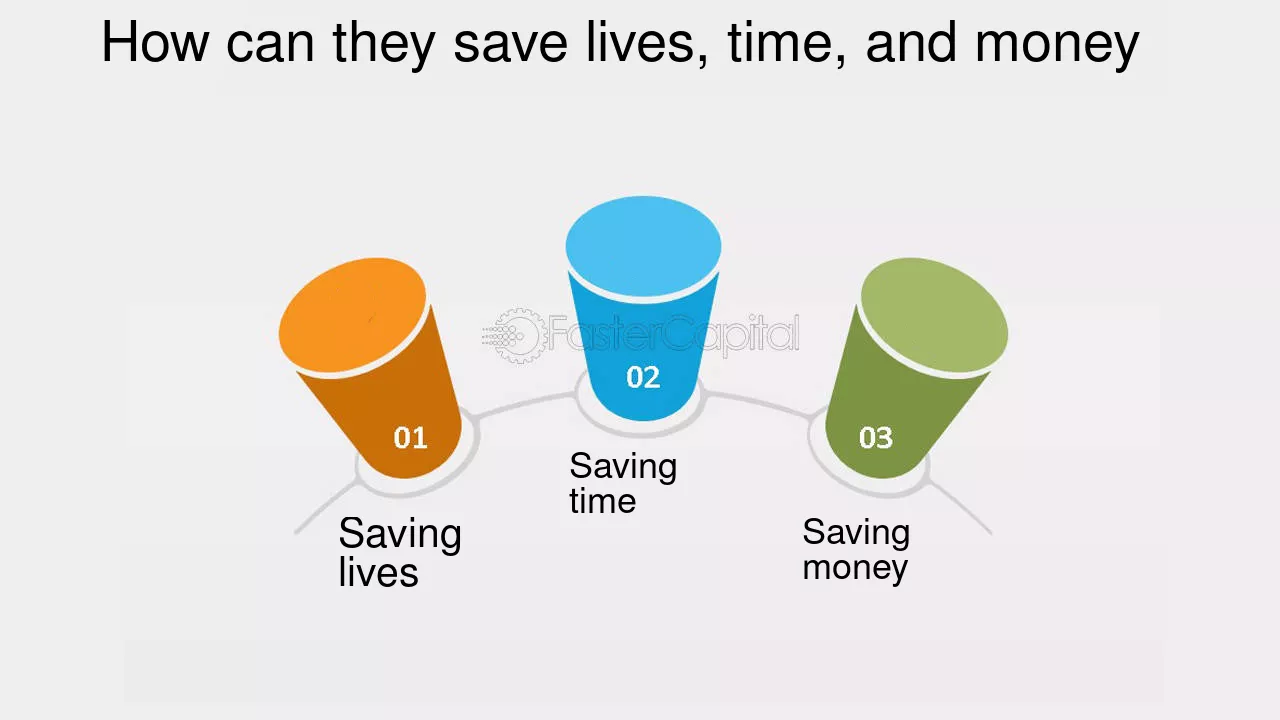 How can they save lives, time, and money

FasterCapital

01

Saving lives

02

Saving time

03

Saving money